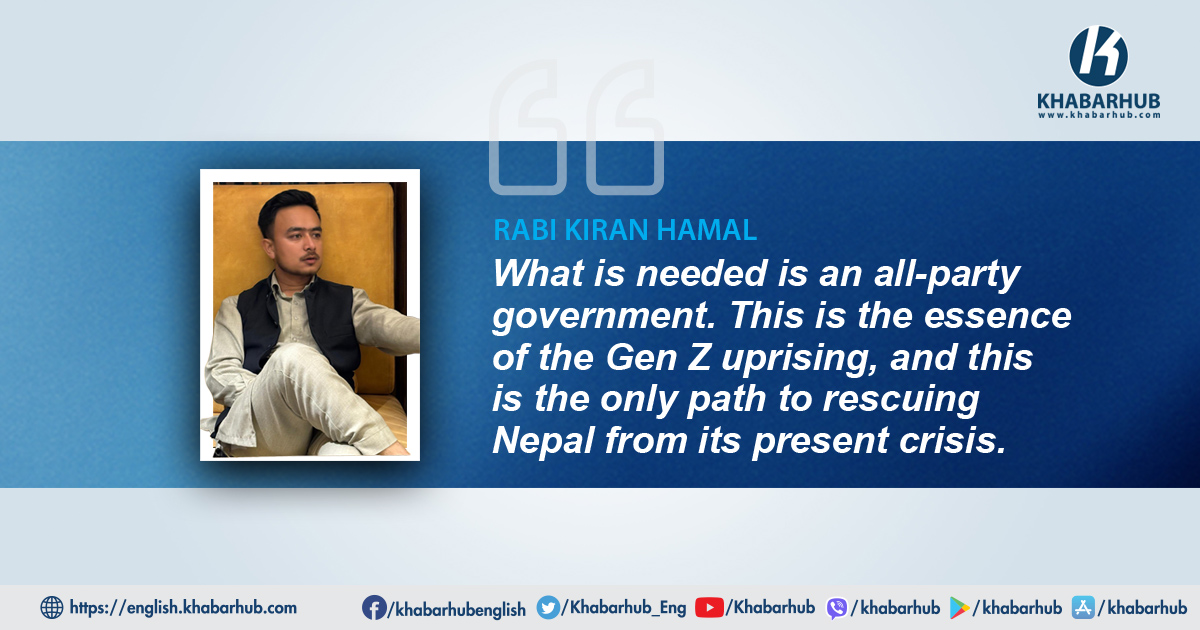 KHABARHUB
www.khabarhub.com

RABI KIRAN HAMAL

What is needed is an all-party government. This is the essence of the Gen Z uprising, and this is the only path to rescuing Nepal from its present crisis.

https://english.khabarhub.com /khabarhubenglish /Khabarhub_Eng /Khabarhub /khabarhub /khabarhub /khabarhub